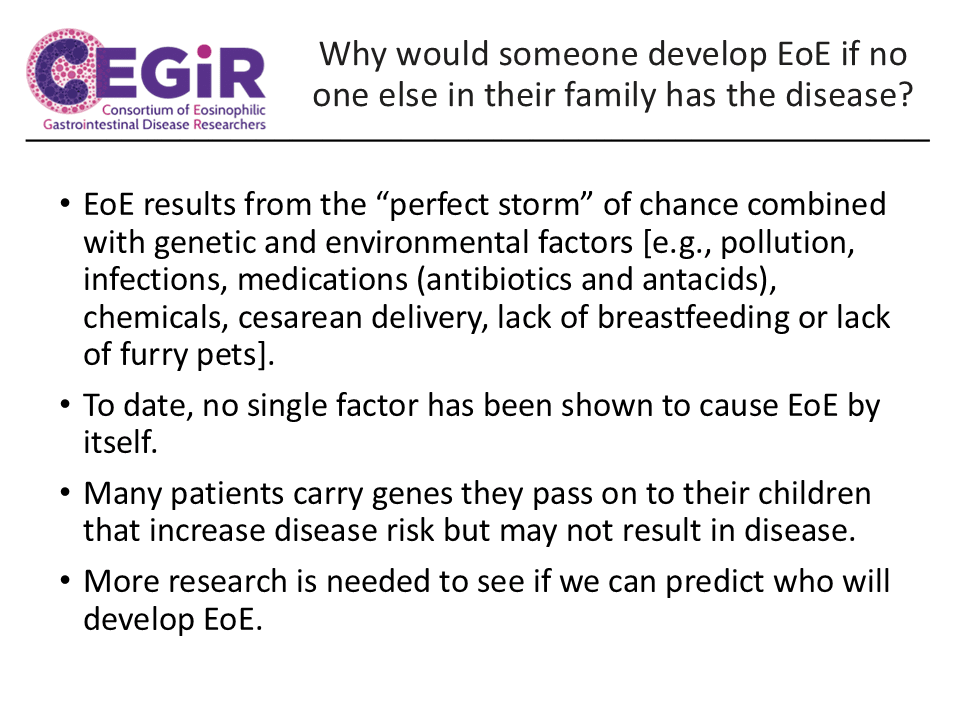 CEGIR
Consortium of Eosinophilic Gastrointestinal Disease Researchers

Why would someone develop EoE if no one else in their family has the disease?

• EoE results from the “perfect storm” of chance combined with genetic and environmental factors [e.g., pollution, infections, medications (antibiotics and antacids), chemicals, cesarean delivery, lack of breastfeeding or lack of furry pets].

• To date, no single factor has been shown to cause EoE by itself.

• Many patients carry genes they pass on to their children that increase disease risk but may not result in disease.

• More research is needed to see if we can predict who will develop EoE.